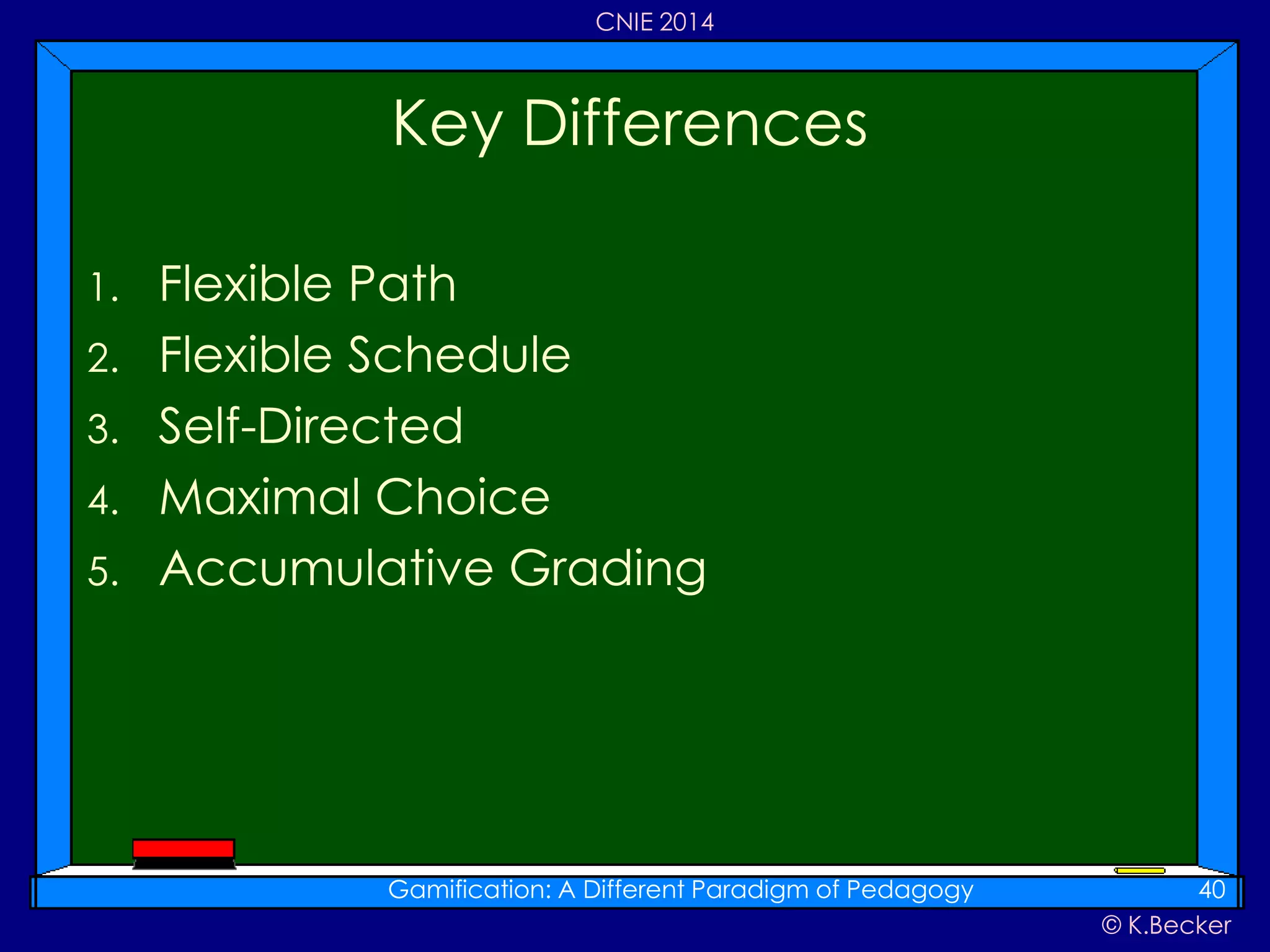 CNIE 2014

Key Differences

1. Flexible Path
2. Flexible Schedule
3. Self-Directed
4. Maximal Choice
5. Accumulative Grading

Gamification: A Different Paradigm of Pedagogy 40

© K.Becker